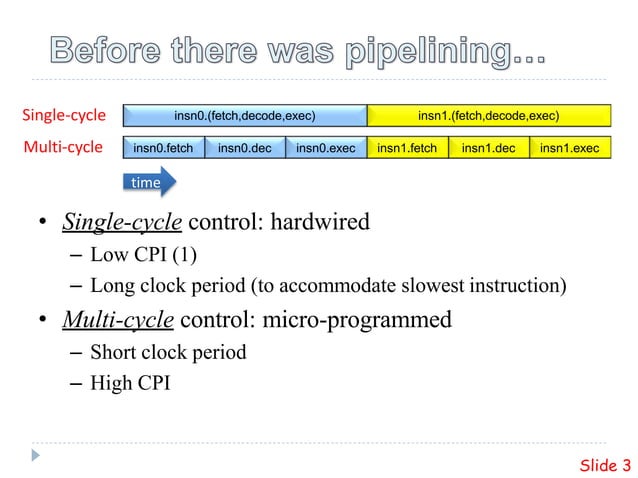 Before there was pipelining...

Single-cycle insn0.(fetch,decode,exec) insn1.(fetch,decode,exec)

Multi-cycle insn0.fetch insn0.dec insn0.exec insn1.fetch insn1.dec insn1.exec

time

• Single-cycle control: hardwired
– Low CPI (1)
– Long clock period (to accommodate slowest instruction)

• Multi-cycle control: micro-programmed
– Short clock period
– High CPI

Slide 3